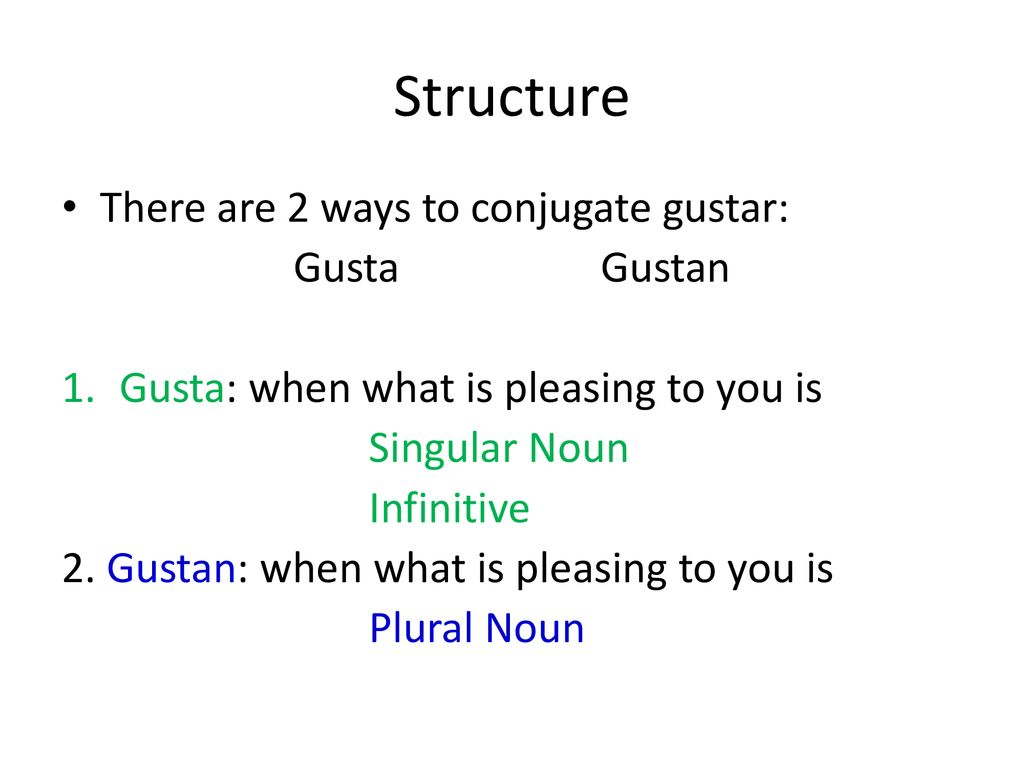 Structure

• There are 2 ways to conjugate gustar:
Gusta Gustan

1. Gusta: when what is pleasing to you is
Singular Noun
Infinitive
2. Gustan: when what is pleasing to you is
Plural Noun